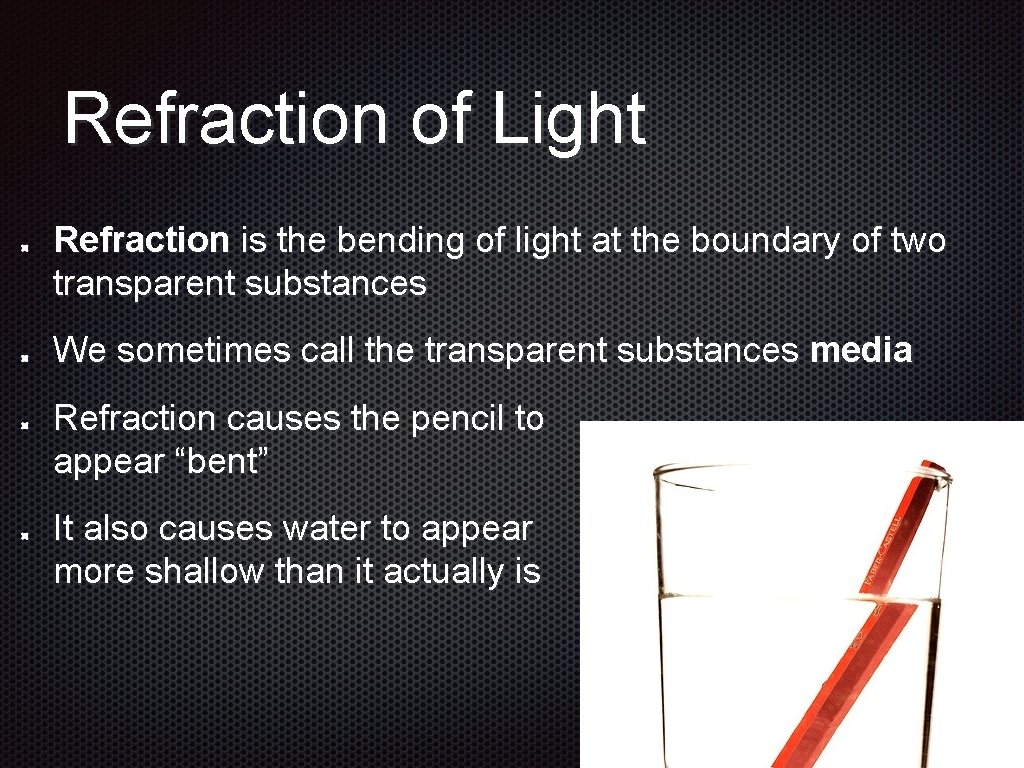 Refraction of Light

Refraction is the bending of light at the boundary of two transparent substances

We sometimes call the transparent substances media

Refraction causes the pencil to appear “bent”

It also causes water to appear more shallow than it actually is

FABER-CASTELL